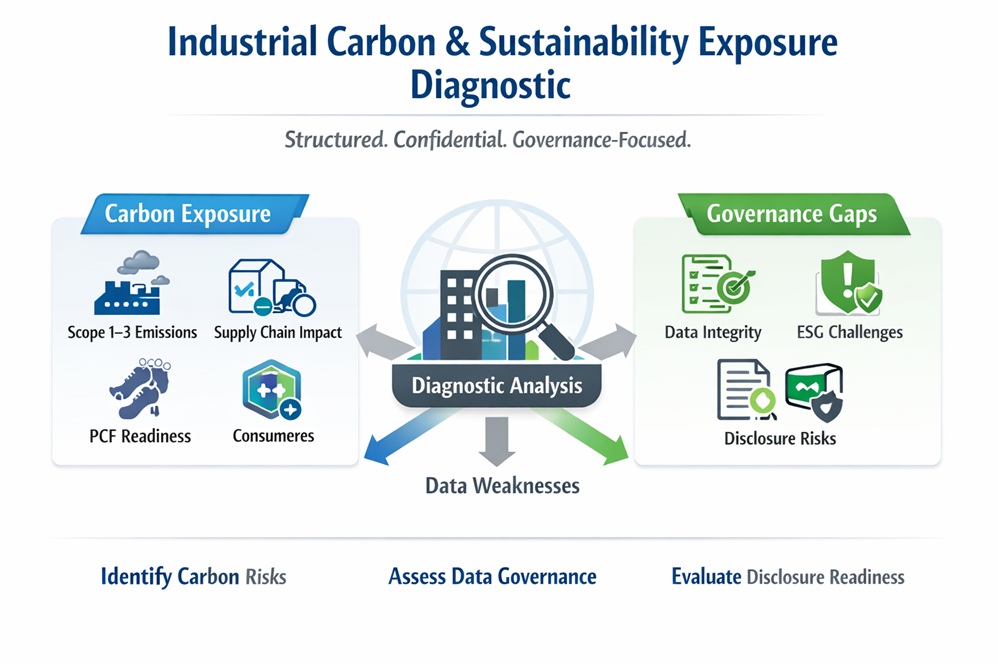 Industrial Carbon & Sustainability Exposure Diagnostic

Structured. Confidential. Governance-Focused.

Carbon Exposure

Scope 1–3 Emissions

Supply Chain Impact

PCF Readiness

Consumeres

Diagnostic Analysis

Data Weaknesses

Governance Gaps

Data Integrity

ESG Challenges

Disclosure Risks

Identify Carbon Risks

Assess Data Governance

Evaluate Disclosure Readiness